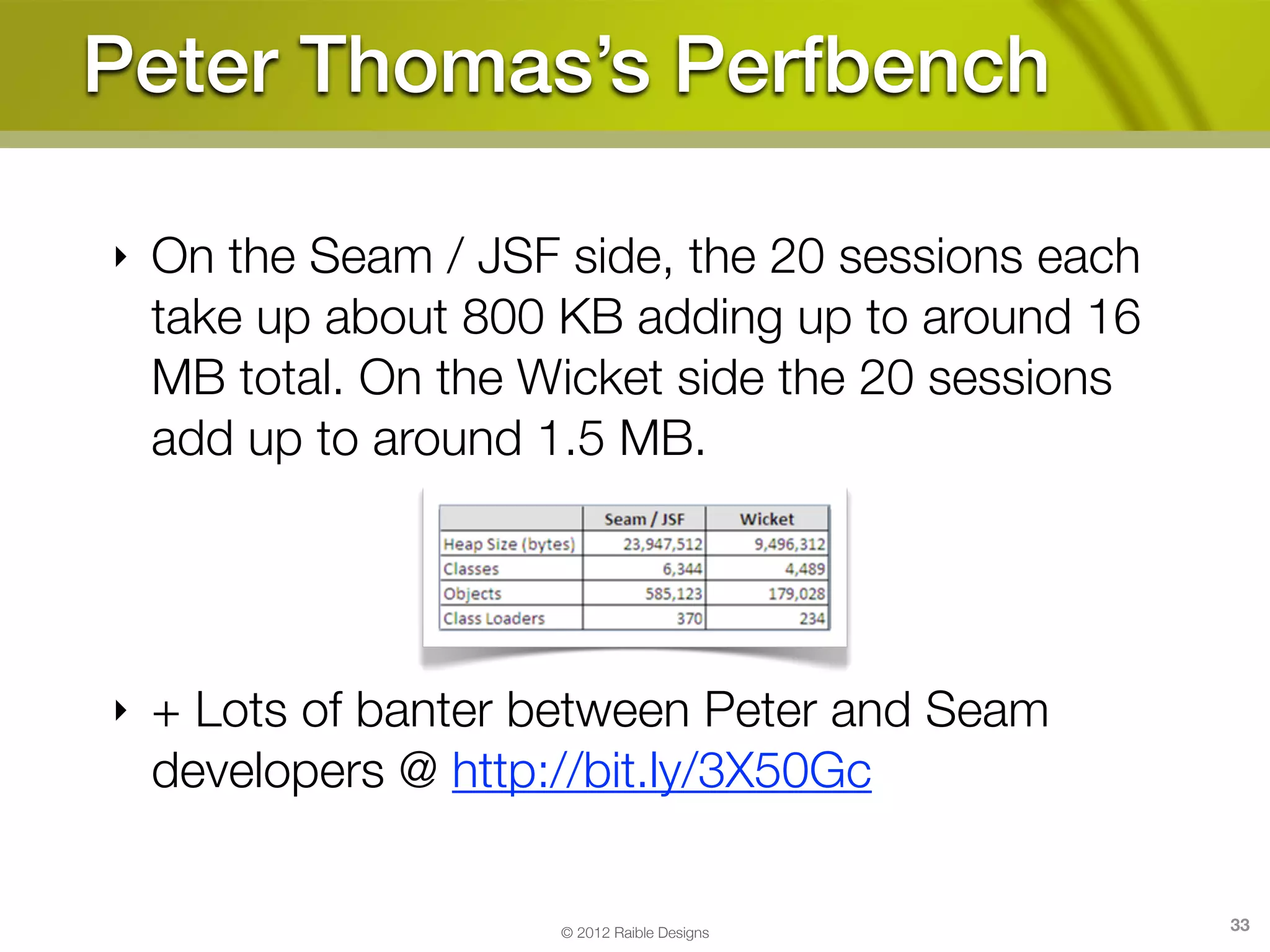 Peter Thomas's Perfbench

‣ On the Seam / JSF side, the 20 sessions each take up about 800 KB adding up to around 16 MB total. On the Wicket side the 20 sessions add up to around 1.5 MB.

| | Seam / JSF | Wicket |
|---|---|---|
| Heap Size (bytes) | 23,947,512 | 9,496,312 |
| Classes | 6,344 | 4,489 |
| Objects | 585,123 | 179,028 |
| Class Loaders | 370 | 234 |

‣ + Lots of banter between Peter and Seam developers @ http://bit.ly/3X50Gc

© 2012 Raible Designs

33